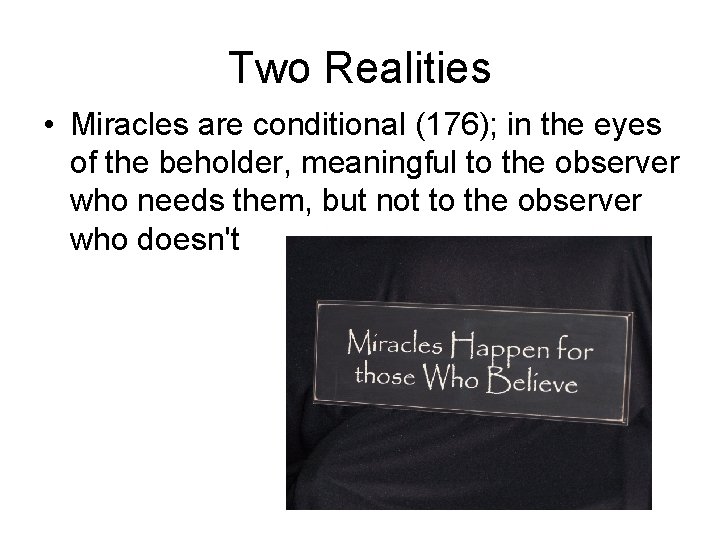 Two Realities

• Miracles are conditional (176); in the eyes of the beholder, meaningful to the observer who needs them, but not to the observer who doesn't

Miracles Happen for those Who Believe